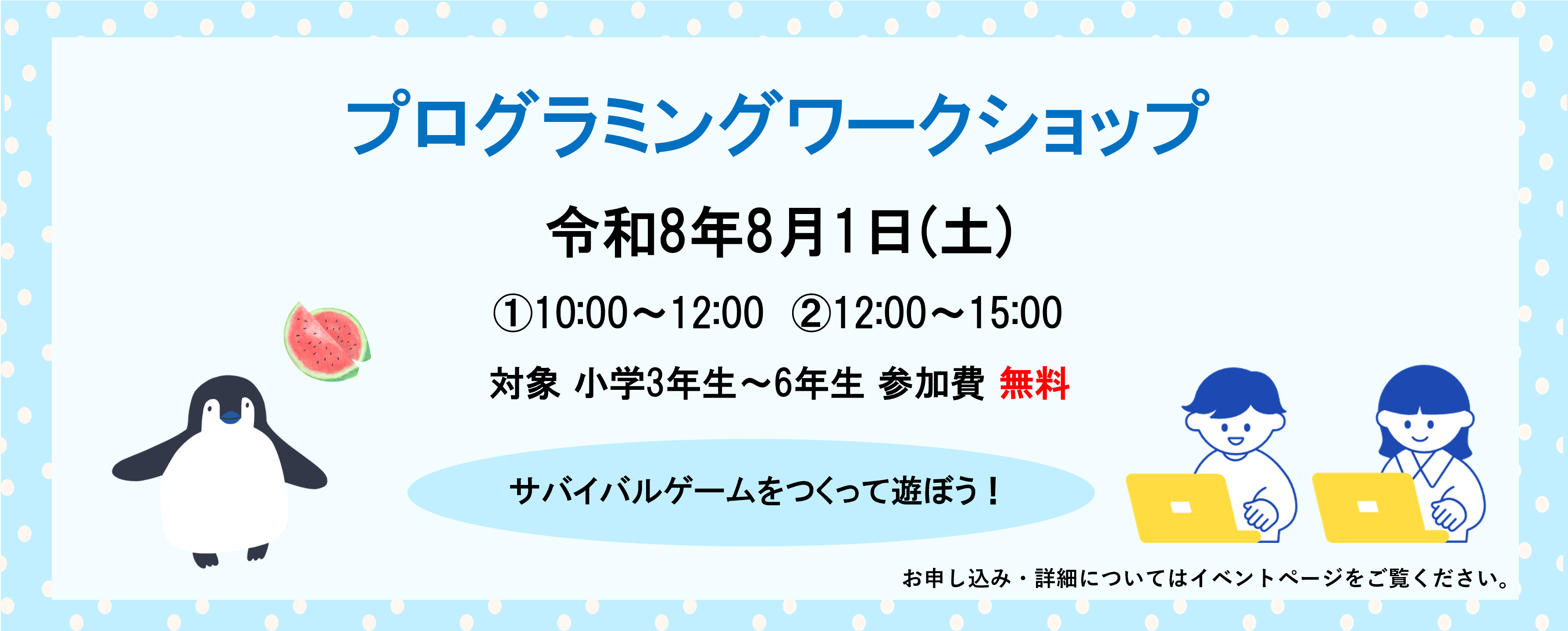 プログラミングワークショップ

令和8年8月1日(土)

①10:00～12:00 ②12:00～15:00

対象 小学3年生～6年生 参加費 無料

サバイバルゲームをつくって遊ぼう！

お申し込み・詳細についてはイベントページをご覧ください。